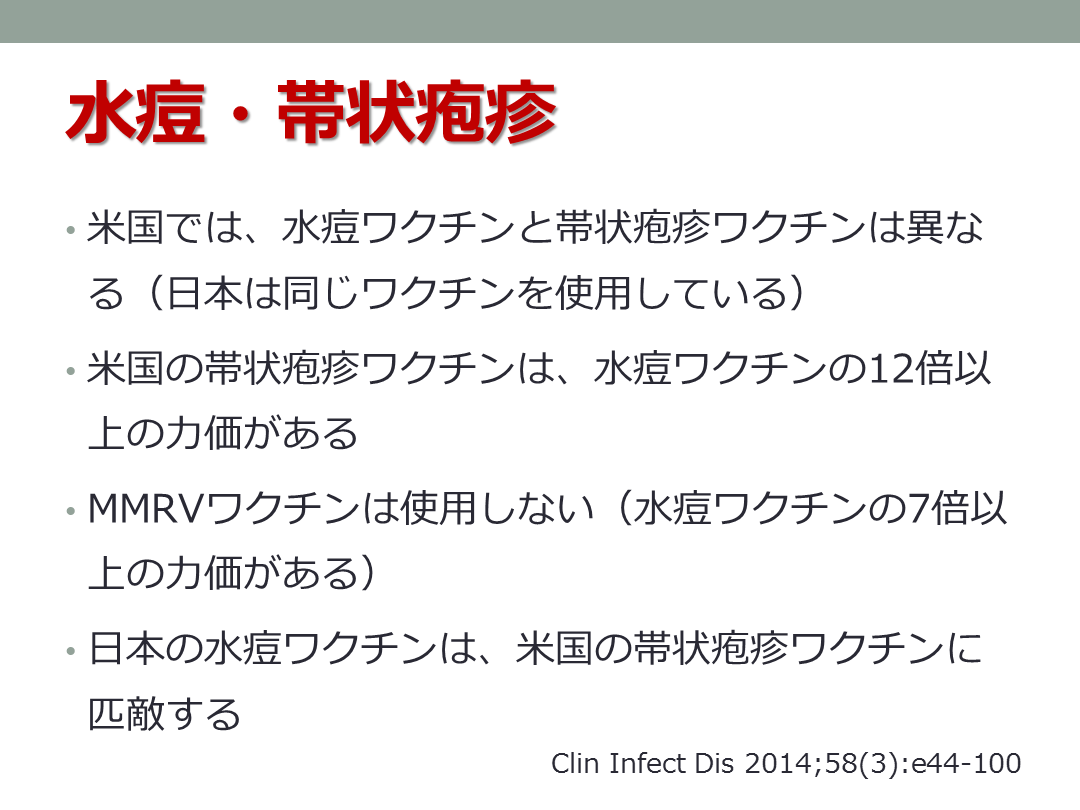 水痘・帯状疱疹

• 米国では、水痘ワクチンと帯状疱疹ワクチンは異なる（日本は同じワクチンを使用している）

• 米国の帯状疱疹ワクチンは、水痘ワクチンの12倍以上の力価がある

• MMRVワクチンは使用しない（水痘ワクチンの7倍以上の力価がある）

• 日本の水痘ワクチンは、米国の帯状疱疹ワクチンに匹敵する

Clin Infect Dis 2014;58(3):e44-100